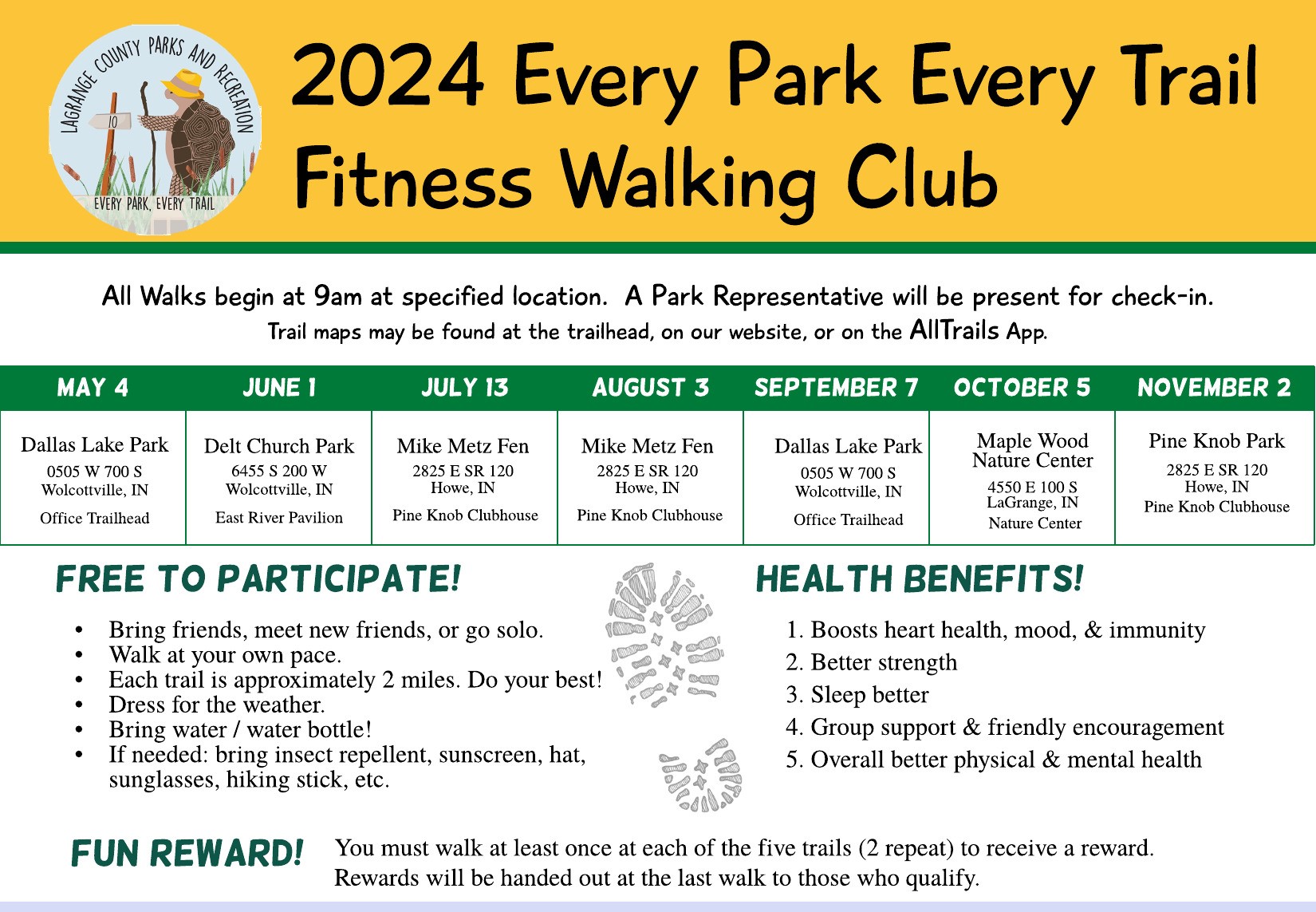 LAGRANGE COUNTY PARKS AND RECREATION
10
EVERY PARK, EVERY TRAIL

2024 Every Park Every Trail Fitness Walking Club

All Walks begin at 9am at specified location. A Park Representative will be present for check-in.
Trail maps may be found at the trailhead, on our website, or on the AllTrails App.

| MAY 4 | JUNE 1 | JULY 13 | AUGUST 3 | SEPTEMBER 7 | OCTOBER 5 | NOVEMBER 2 |
|---|---|---|---|---|---|---|
| Dallas Lake Park 0505 W 700 S Wolcottville, IN Office Trailhead | Delt Church Park 6455 S 200 W Wolcottville, IN East River Pavilion | Mike Metz Fen 2825 E SR 120 Howe, IN Pine Knob Clubhouse | Mike Metz Fen 2825 E SR 120 Howe, IN Pine Knob Clubhouse | Dallas Lake Park 0505 W 700 S Wolcottville, IN Office Trailhead | Maple Wood Nature Center 4550 E 100 S LaGrange, IN Nature Center | Pine Knob Park 2825 E SR 120 Howe, IN Pine Knob Clubhouse |

FREE TO PARTICIPATE!

• Bring friends, meet new friends, or go solo.
• Walk at your own pace.
• Each trail is approximately 2 miles. Do your best!
• Dress for the weather.
• Bring water / water bottle!
• If needed: bring insect repellent, sunscreen, hat, sunglasses, hiking stick, etc.

HEALTH BENEFITS!

1. Boosts heart health, mood, & immunity
2. Better strength
3. Sleep better
4. Group support & friendly encouragement
5. Overall better physical & mental health

FUN REWARD!
You must walk at least once at each of the five trails (2 repeat) to receive a reward. Rewards will be handed out at the last walk to those who qualify.